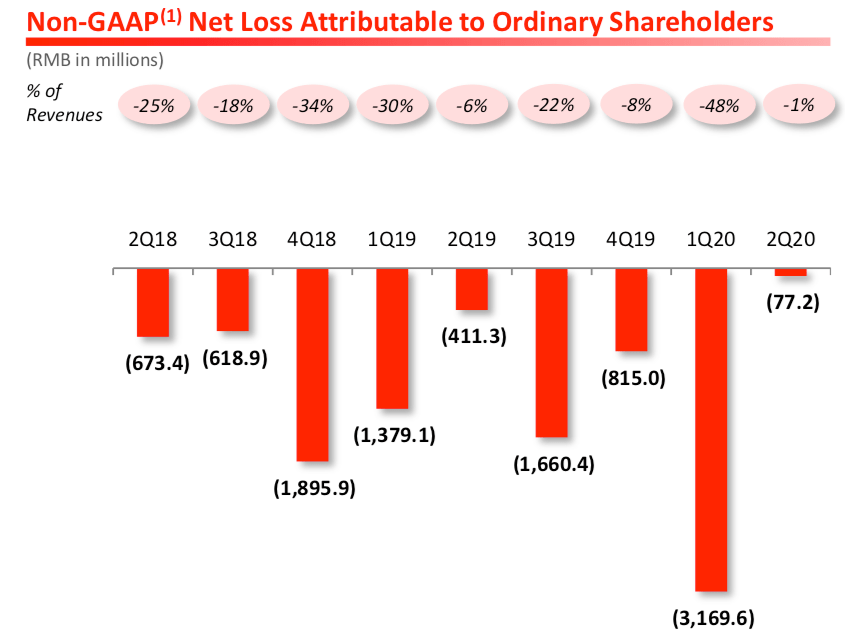 Non-GAAP$^{(1)}$ Net Loss Attributable to Ordinary Shareholders

(RMB in millions)

% of Revenues -25% -18% -34% -30% -6% -22% -8% -48% -1%

2Q18 3Q18 4Q18 1Q19 2Q19 3Q19 4Q19 1Q20 2Q20

(673.4) (618.9) (1,895.9) (1,379.1) (411.3) (1,660.4) (815.0) (3,169.6) (77.2)